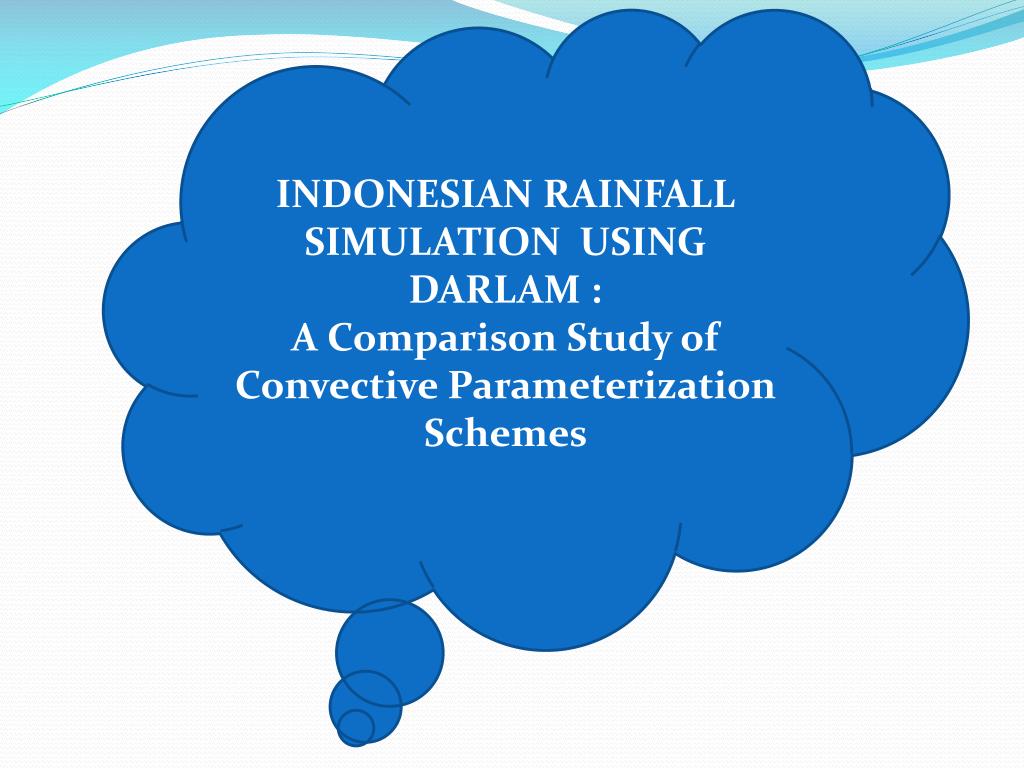 INDONESIAN RAINFALL SIMULATION USING DARLAM :
A Comparison Study of Convective Parameterization Schemes